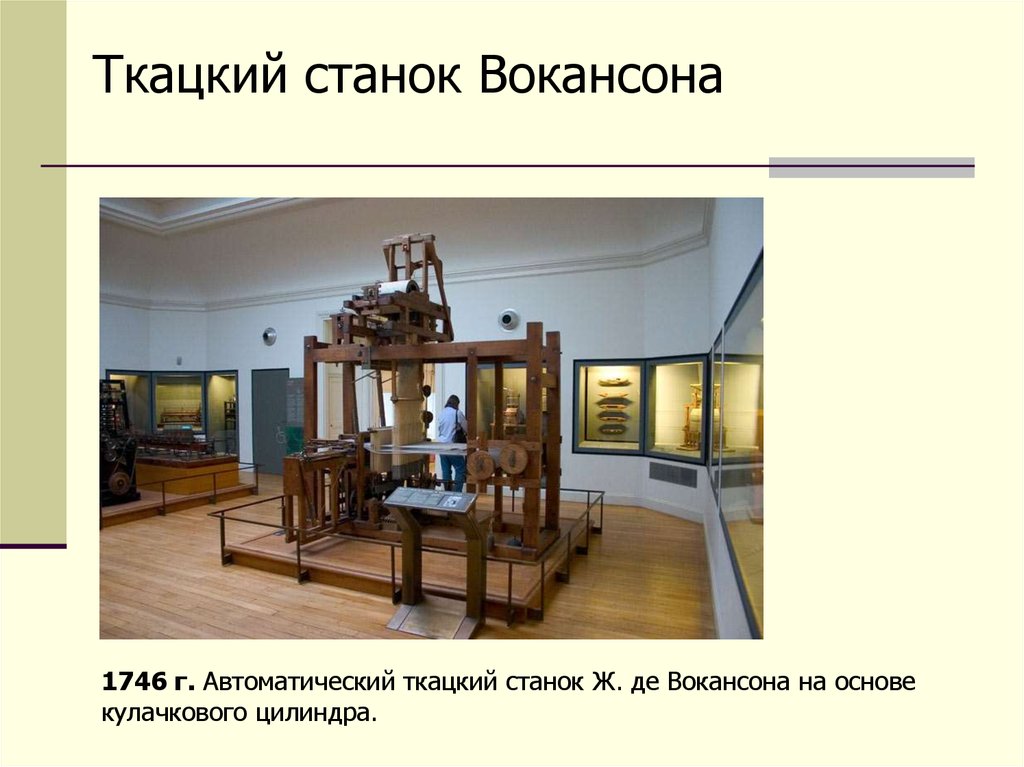 Ткацкий станок Вокансона

1746 г. Автоматический ткацкий станок Ж. де Вокансона на основе кулачкового цилиндра.